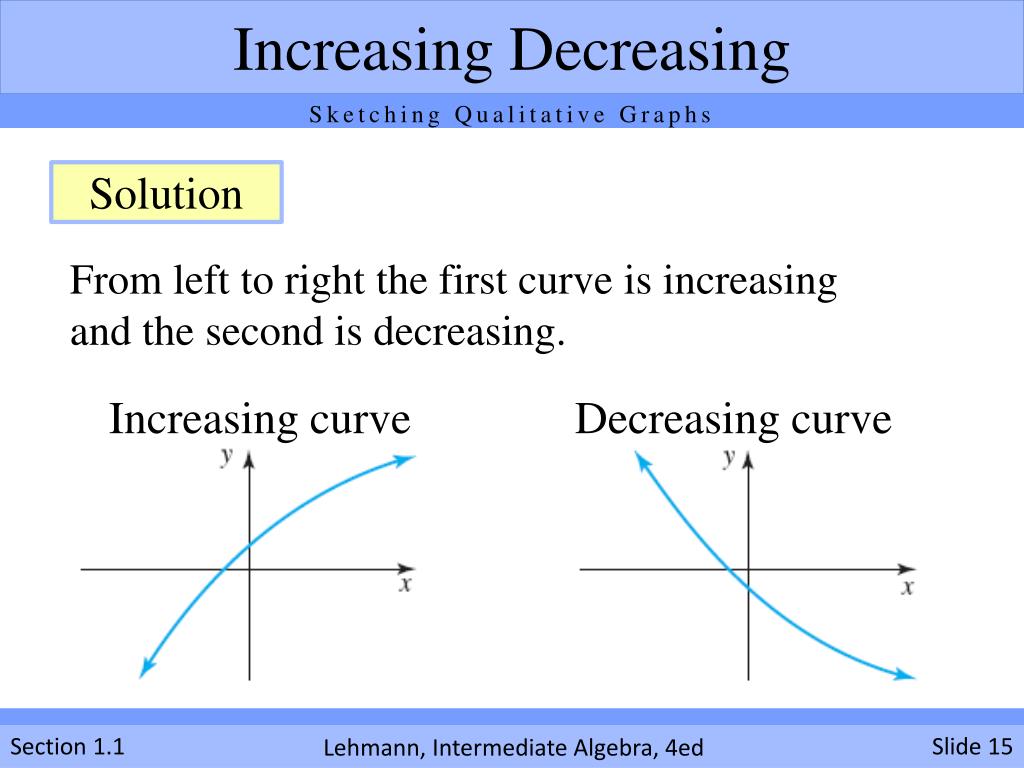 Increasing Decreasing

Sketching Qualitative Graphs

Solution

From left to right the first curve is increasing and the second is decreasing.

Increasing curve

$y$

$x$

Decreasing curve

$y$

$x$

Section 1.1

Lehmann, Intermediate Algebra, 4ed

Slide 15